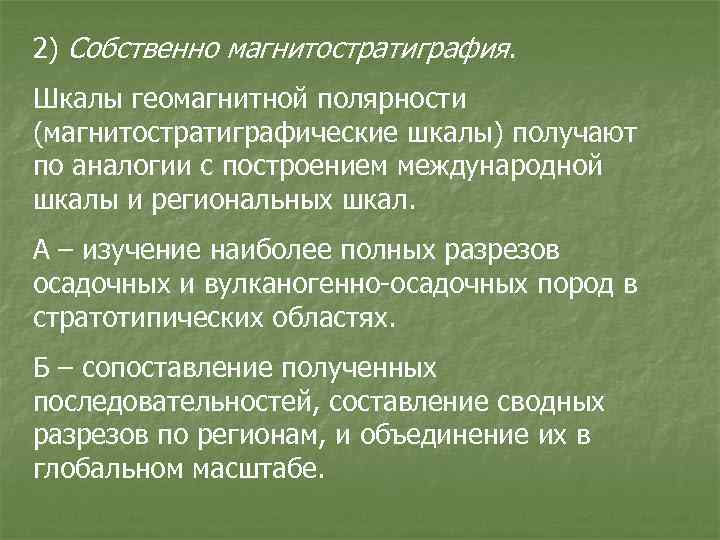 2) Собственно магнитостратиграфия.

Шкалы геомагнитной полярности (магнитостратиграфические шкалы) получают по аналогии с построением международной шкалы и региональных шкал.

А – изучение наиболее полных разрезов осадочных и вулканогенно-осадочных пород в стратотипических областях.

Б – сопоставление полученных последовательностей, составление сводных разрезов по регионам, и объединение их в глобальном масштабе.